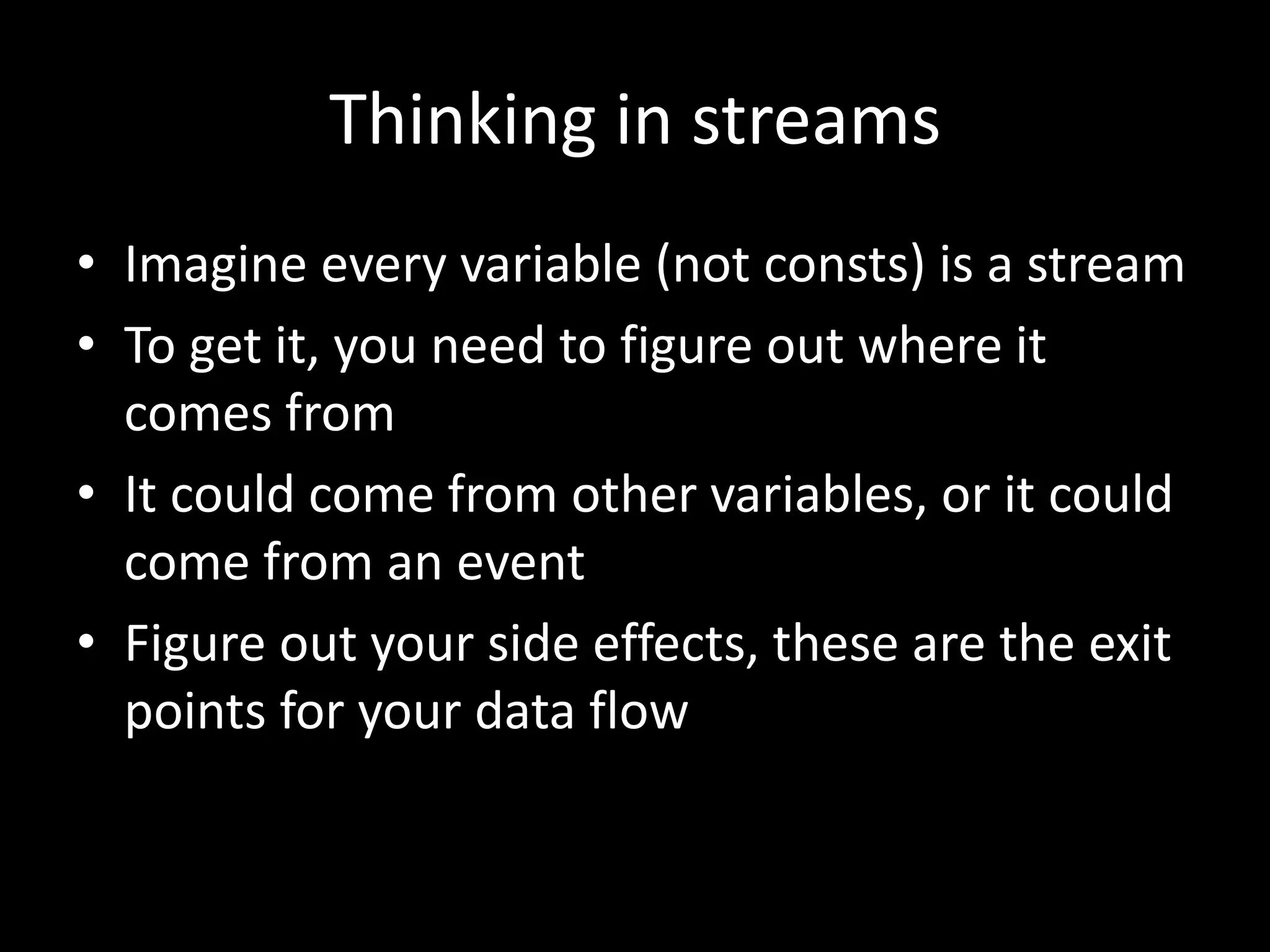 Thinking in streams

• Imagine every variable (not consts) is a stream
• To get it, you need to figure out where it comes from
• It could come from other variables, or it could come from an event
• Figure out your side effects, these are the exit points for your data flow